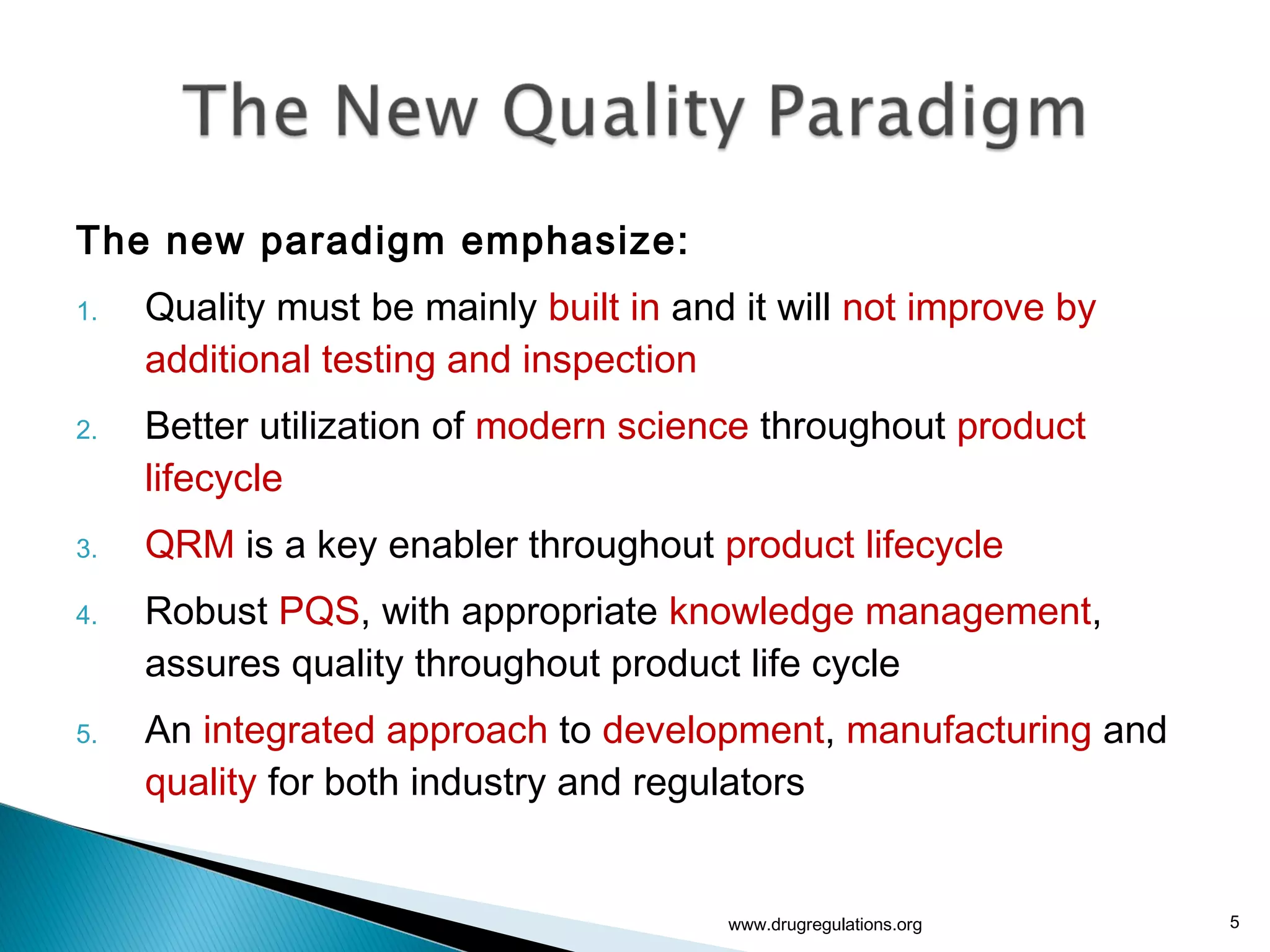 The New Quality Paradigm

The new paradigm emphasize:

1. Quality must be mainly built in and it will not improve by additional testing and inspection
2. Better utilization of modern science throughout product lifecycle
3. QRM is a key enabler throughout product lifecycle
4. Robust PQS, with appropriate knowledge management, assures quality throughout product life cycle
5. An integrated approach to development, manufacturing and quality for both industry and regulators

www.drugregulations.org

5